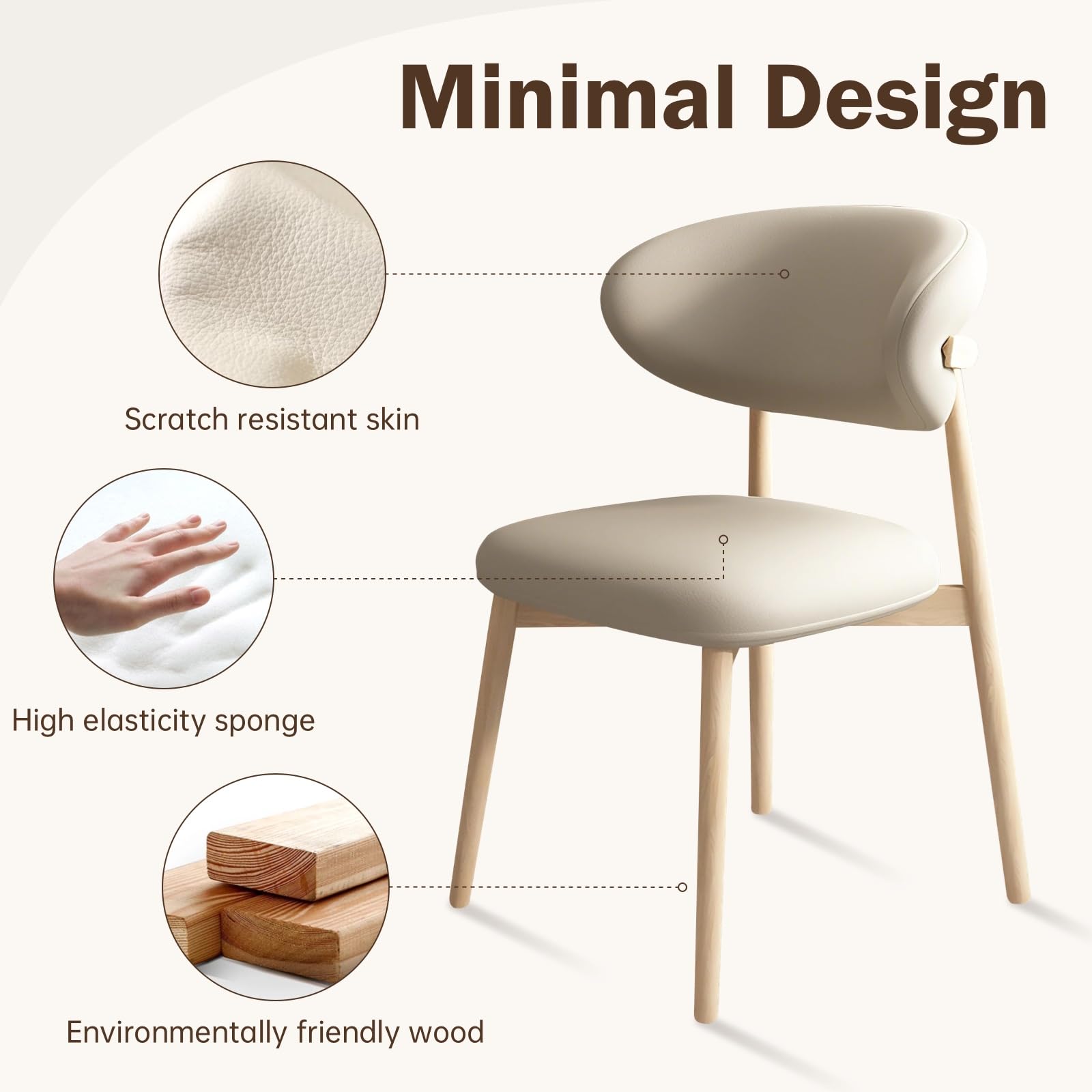 Minimal Design

Scratch resistant skin

High elasticity sponge

Environmentally friendly wood